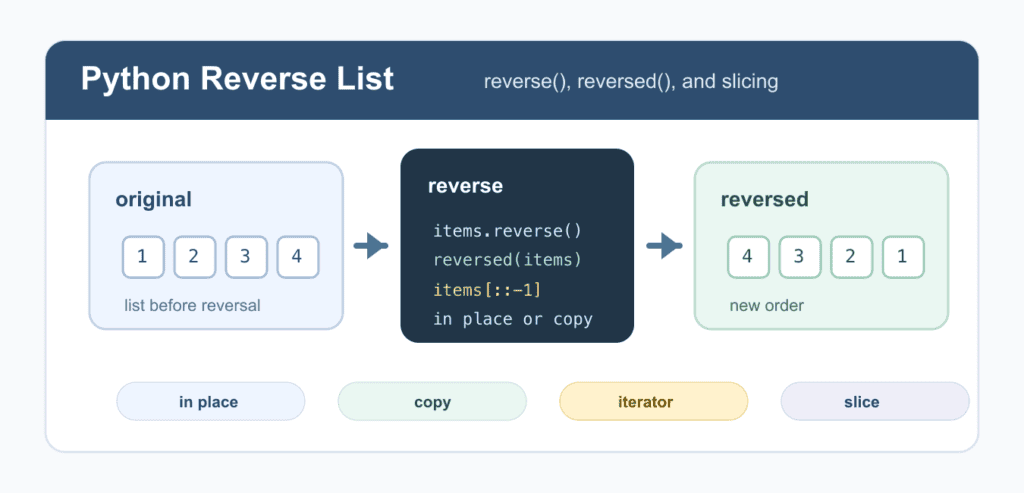 Python Reverse List

reverse(), reversed(), and slicing

original

1 2 3 4

list before reversal

reverse

items.reverse()
reversed(items)
items[::-1]
in place or copy

reversed

4 3 2 1

new order

in place

copy

iterator

slice